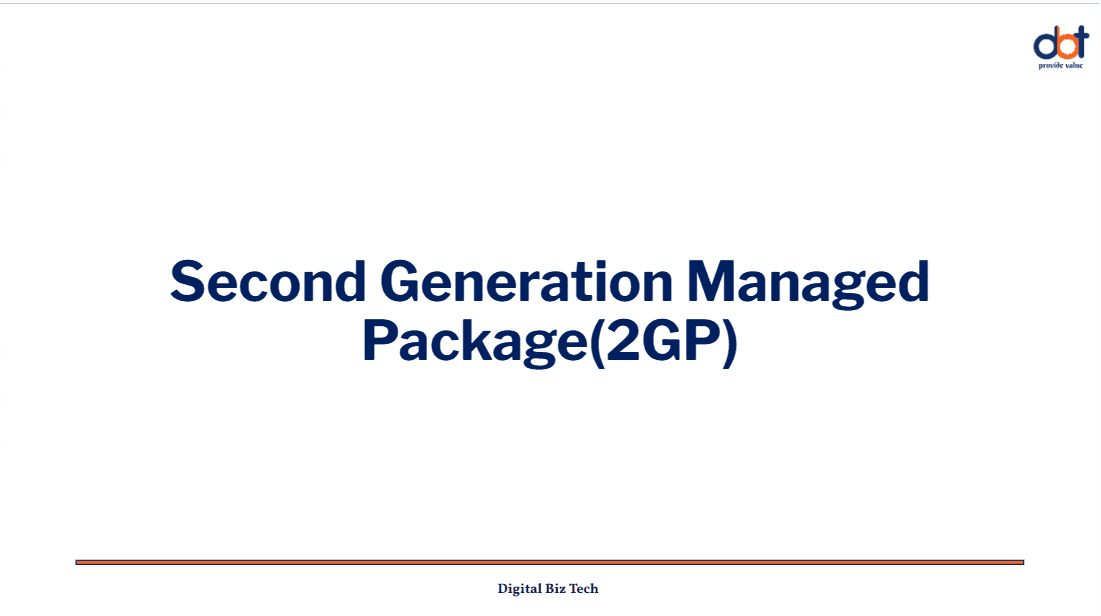 dbt
provide value

Second Generation Managed Package(2GP)

Digital Biz Tech